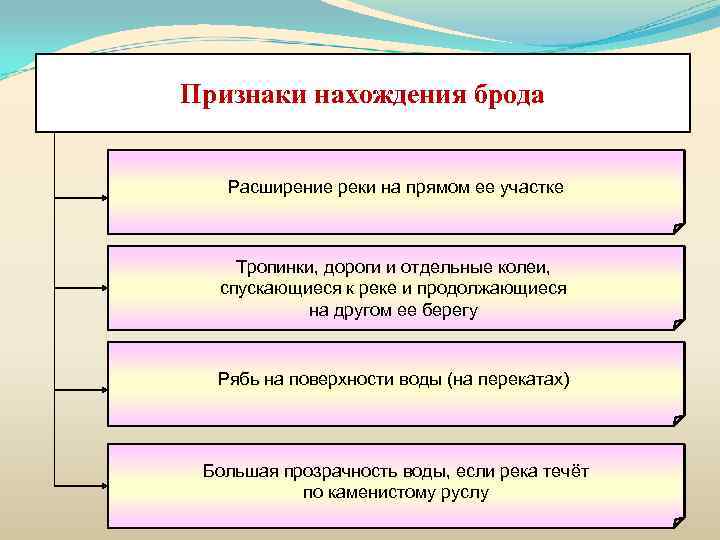 Признаки нахождения брода

Расширение реки на прямом ее участке

Тропинки, дороги и отдельные колеи, спускающиеся к реке и продолжающиеся на другом ее берегу

Рябь на поверхности воды (на перекатах)

Большая прозрачность воды, если река течёт по каменистому руслу